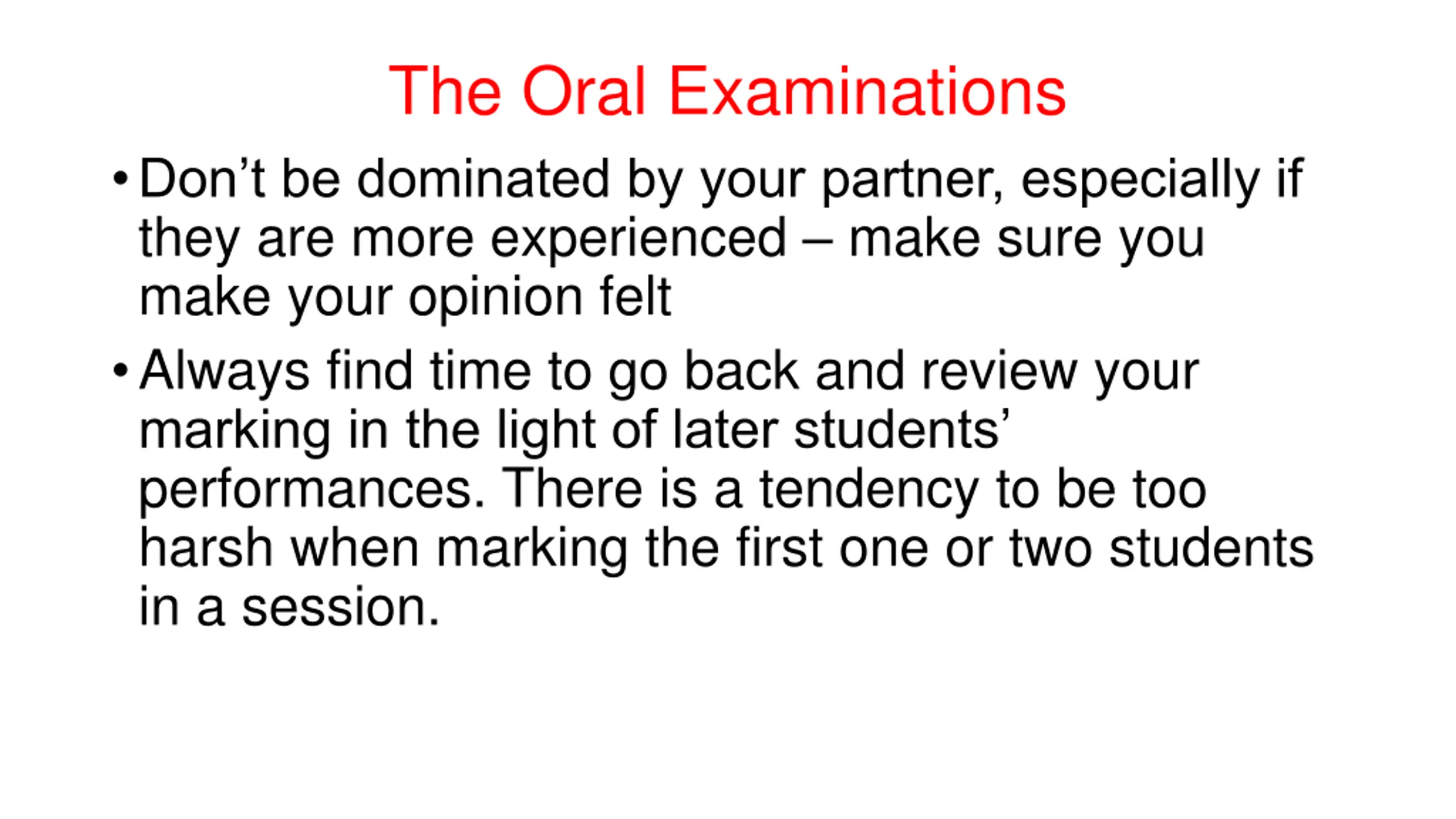 The Oral Examinations

• Don’t be dominated by your partner, especially if they are more experienced – make sure you make your opinion felt

• Always find time to go back and review your marking in the light of later students’ performances. There is a tendency to be too harsh when marking the first one or two students in a session.